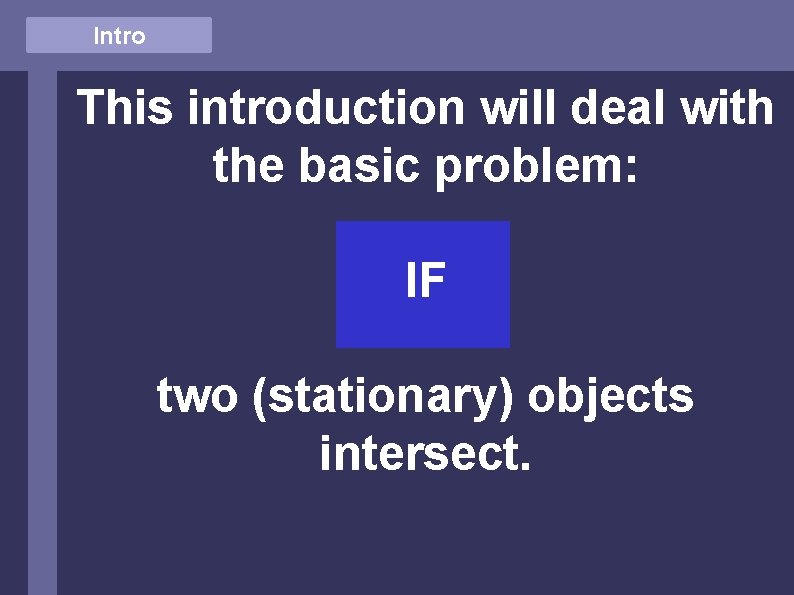 Intro

This introduction will deal with the basic problem:

IF

two (stationary) objects intersect.